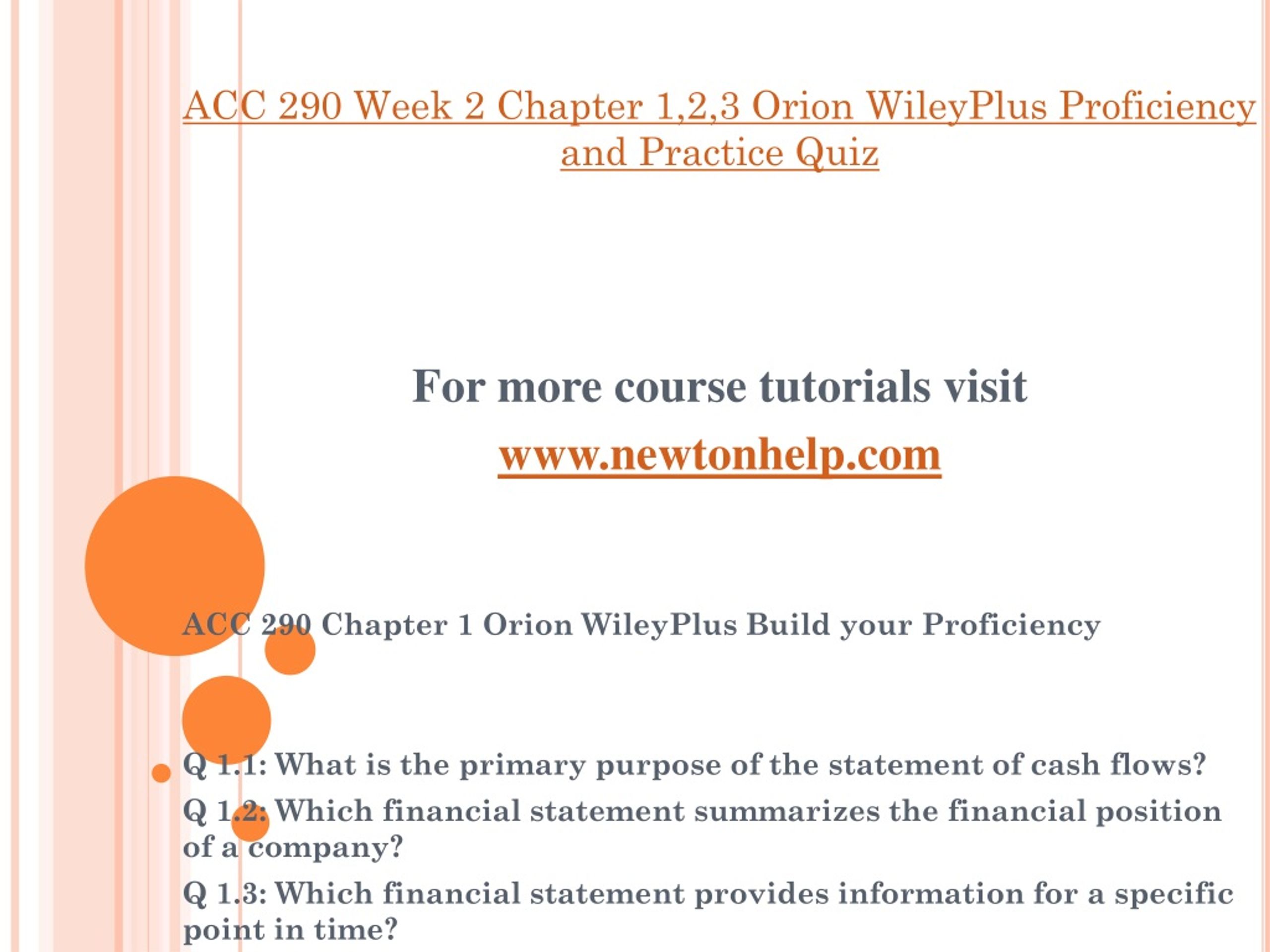 ACC 290 Week 2 Chapter 1,2,3 Orion WileyPlus Proficiency and Practice Quiz

For more course tutorials visit

www.newtonhelp.com

ACC 290 Chapter 1 Orion WileyPlus Build your Proficiency

Q 1.1: What is the primary purpose of the statement of cash flows?

Q 1.2: Which financial statement summarizes the financial position of a company?

Q 1.3: Which financial statement provides information for a specific point in time?